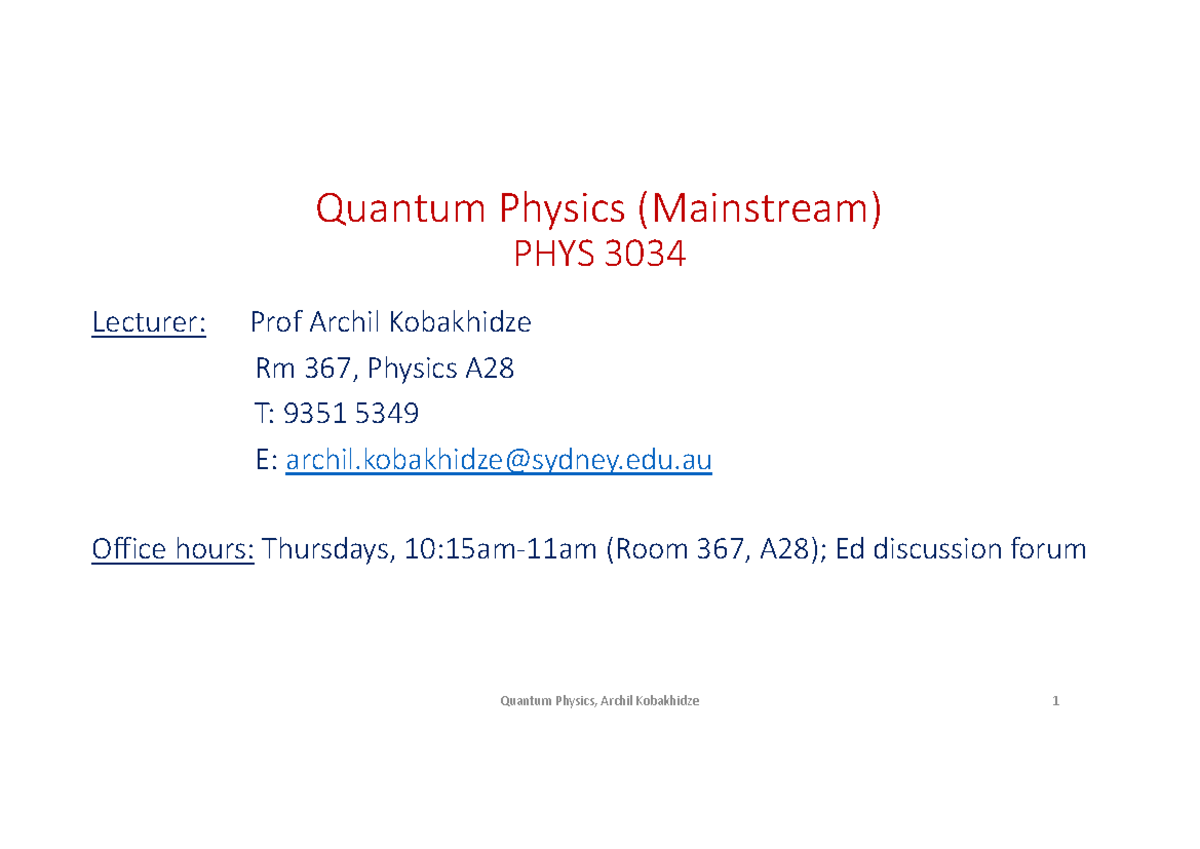 Quantum Physics (Mainstream)
PHYS 3034

Lecturer: Prof Archil Kobakhidze
Rm 367, Physics A28
T: 9351 5349
E: archil.kobakhidze@sydney.edu.au

Office hours: Thursdays, 10:15am-11am (Room 367, A28); Ed discussion forum

Quantum Physics, Archil Kobakhidze

1